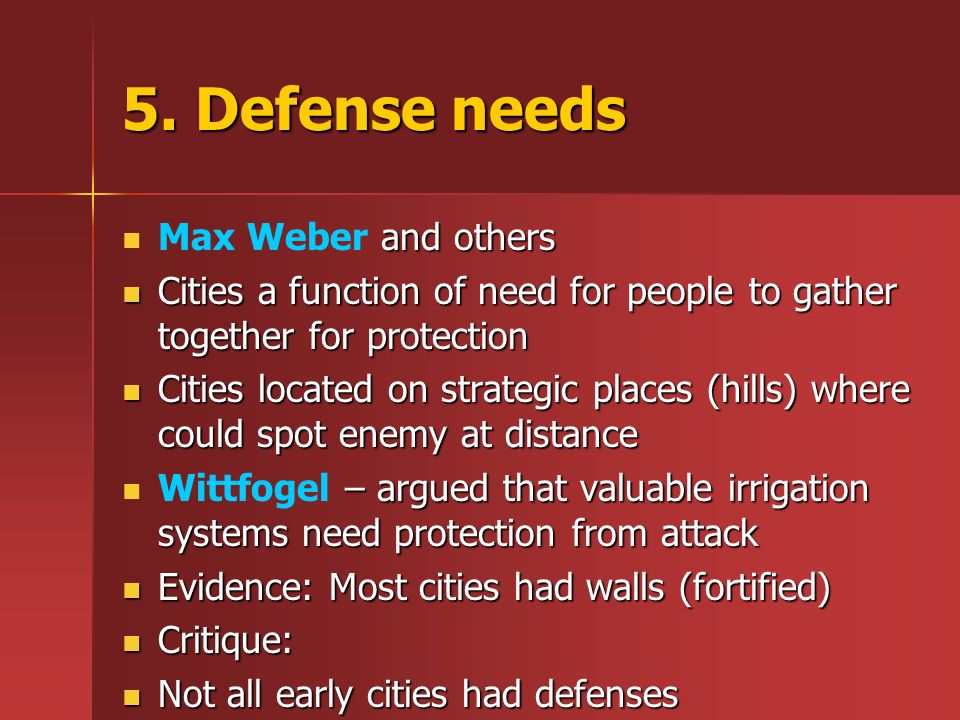 5. Defense needs

- Max Weber and others
- Cities a function of need for people to gather together for protection
- Cities located on strategic places (hills) where could spot enemy at distance
- Wittfogel – argued that valuable irrigation systems need protection from attack
- Evidence: Most cities had walls (fortified)
- Critique:
- Not all early cities had defenses